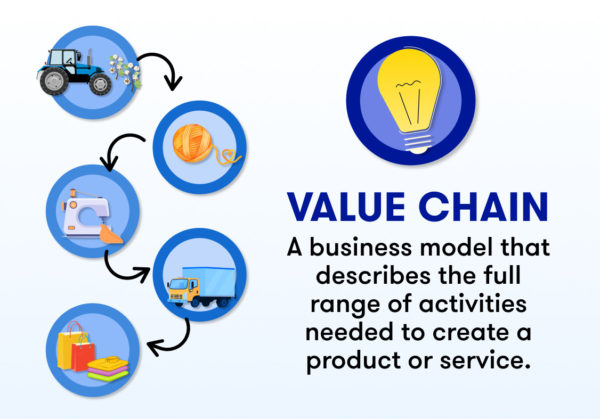 VALUE CHAIN

A business model that describes the full range of activities needed to create a product or service.